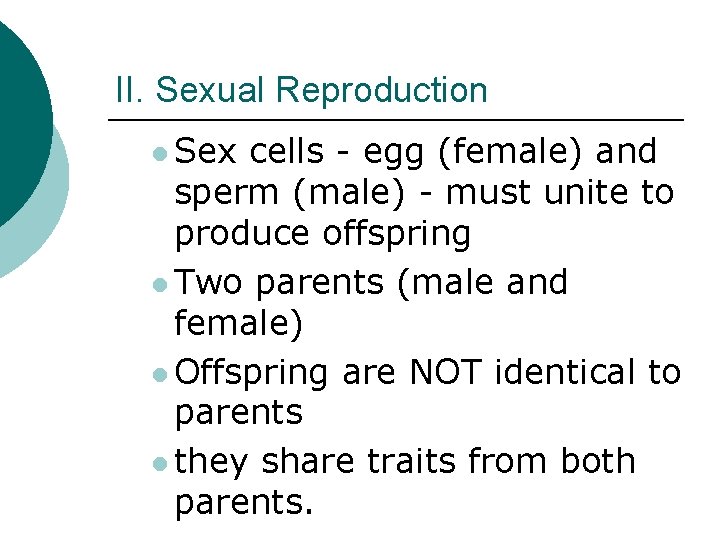 II. Sexual Reproduction

- Sex cells - egg (female) and sperm (male) - must unite to produce offspring
- Two parents (male and female)
- Offspring are NOT identical to parents
- they share traits from both parents.